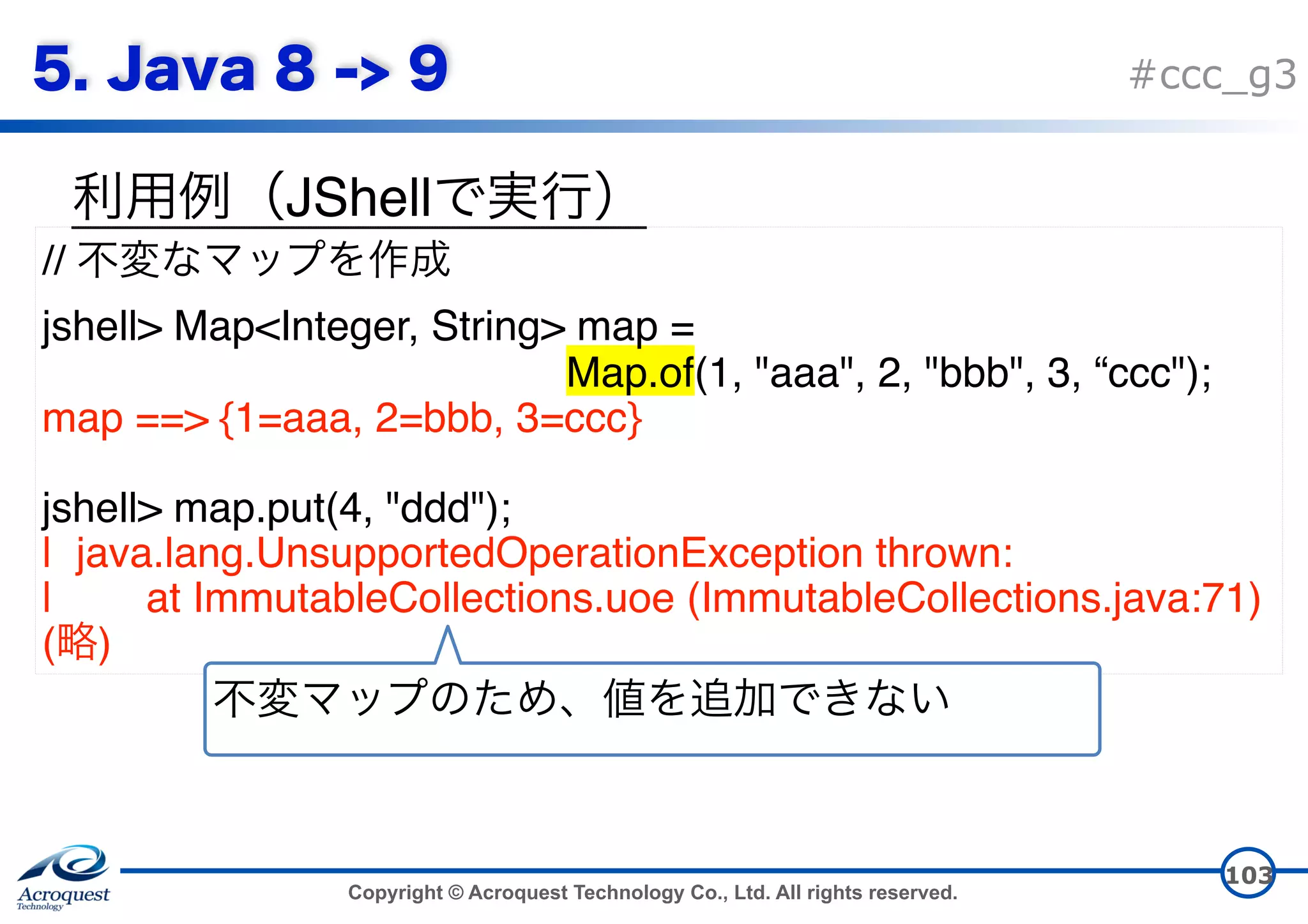 5. Java 8 -> 9

#ccc_g3

利用例（JShellで実行）

// 不変なマップを作成

jshell> Map<Integer, String> map =
Map.of(1, "aaa", 2, "bbb", 3, “ccc");
map ==> {1=aaa, 2=bbb, 3=ccc}

jshell> map.put(4, "ddd");
| java.lang.UnsupportedOperationException thrown:
| at ImmutableCollections.uoe (ImmutableCollections.java:71)
(略)

不変マップのため、値を追加できない

Acroquest Technology

Copyright © Acroquest Technology Co., Ltd. All rights reserved.

103